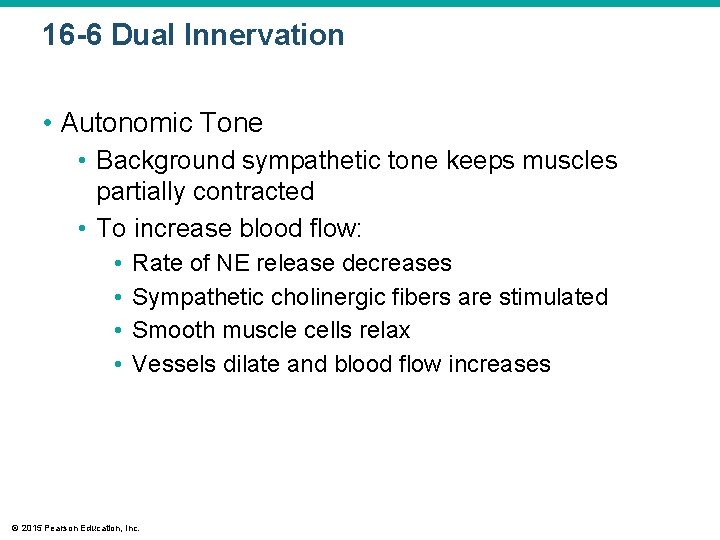 16-6 Dual Innervation

• Autonomic Tone
• Background sympathetic tone keeps muscles partially contracted
• To increase blood flow:
• Rate of NE release decreases
• Sympathetic cholinergic fibers are stimulated
• Smooth muscle cells relax
• Vessels dilate and blood flow increases

© 2015 Pearson Education, Inc.